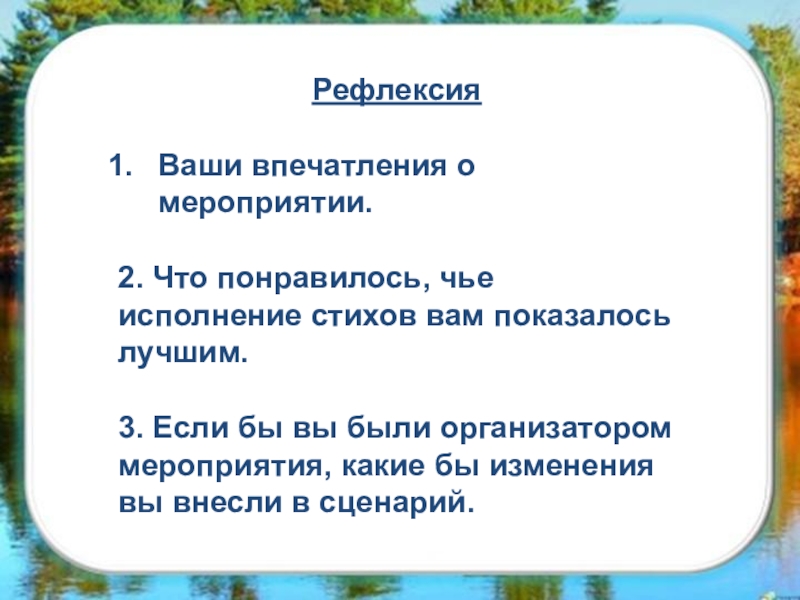 Рефлексия

1. Ваши впечатления о мероприятии.

2. Что понравилось, чье исполнение стихов вам показалось лучшим.

3. Если бы вы были организатором мероприятия, какие бы изменения вы внесли в сценарий.